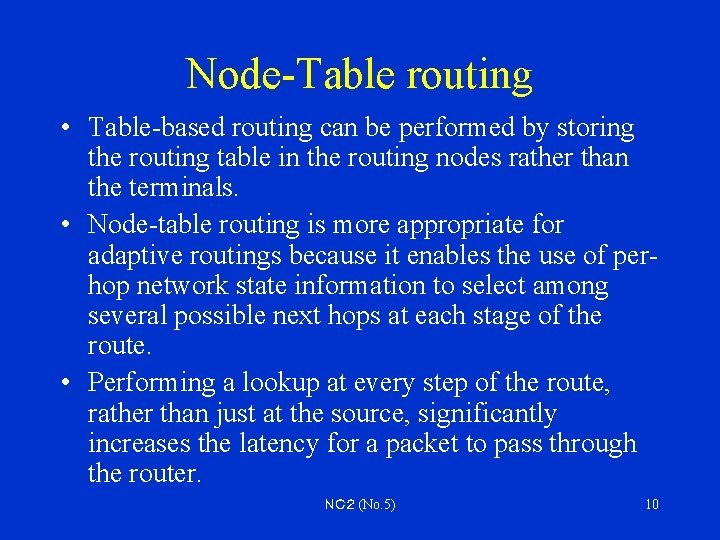 Node-Table routing

• Table-based routing can be performed by storing the routing table in the routing nodes rather than the terminals.

• Node-table routing is more appropriate for adaptive routings because it enables the use of per-hop network state information to select among several possible next hops at each stage of the route.

• Performing a lookup at every step of the route, rather than just at the source, significantly increases the latency for a packet to pass through the router.

NC2 (No.5)

10